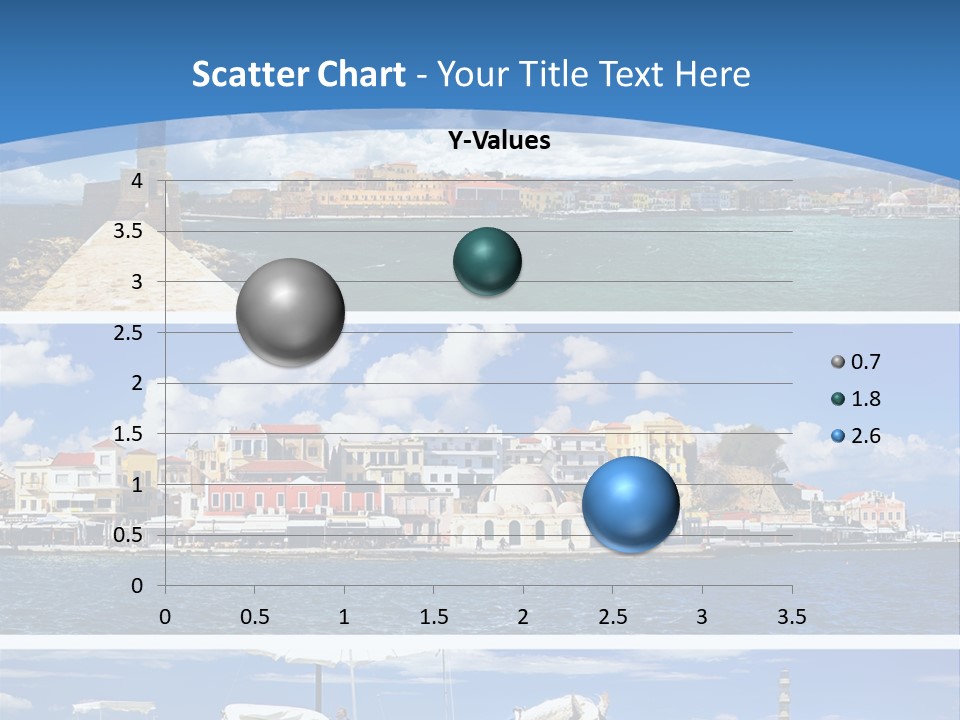 Scatter Chart - Your Title Text Here

Y-Values

4
3.5
3
2.5
2
1.5
1
0.5
0

0 0.5 1 1.5 2 2.5 3 3.5

0.7
1.8
2.6